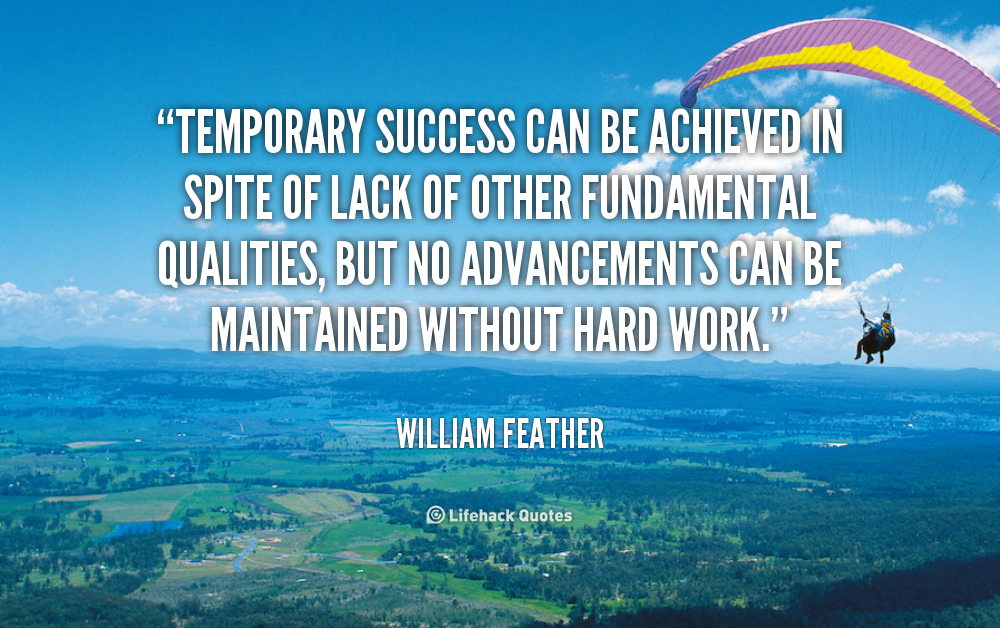 “TEMPORARY SUCCESS CAN BE ACHIEVED IN SPITE OF LACK OF OTHER FUNDAMENTAL QUALITIES, BUT NO ADVANCEMENTS CAN BE MAINTAINED WITHOUT HARD WORK.”

WILLIAM FEATHER

Lifehack Quotes